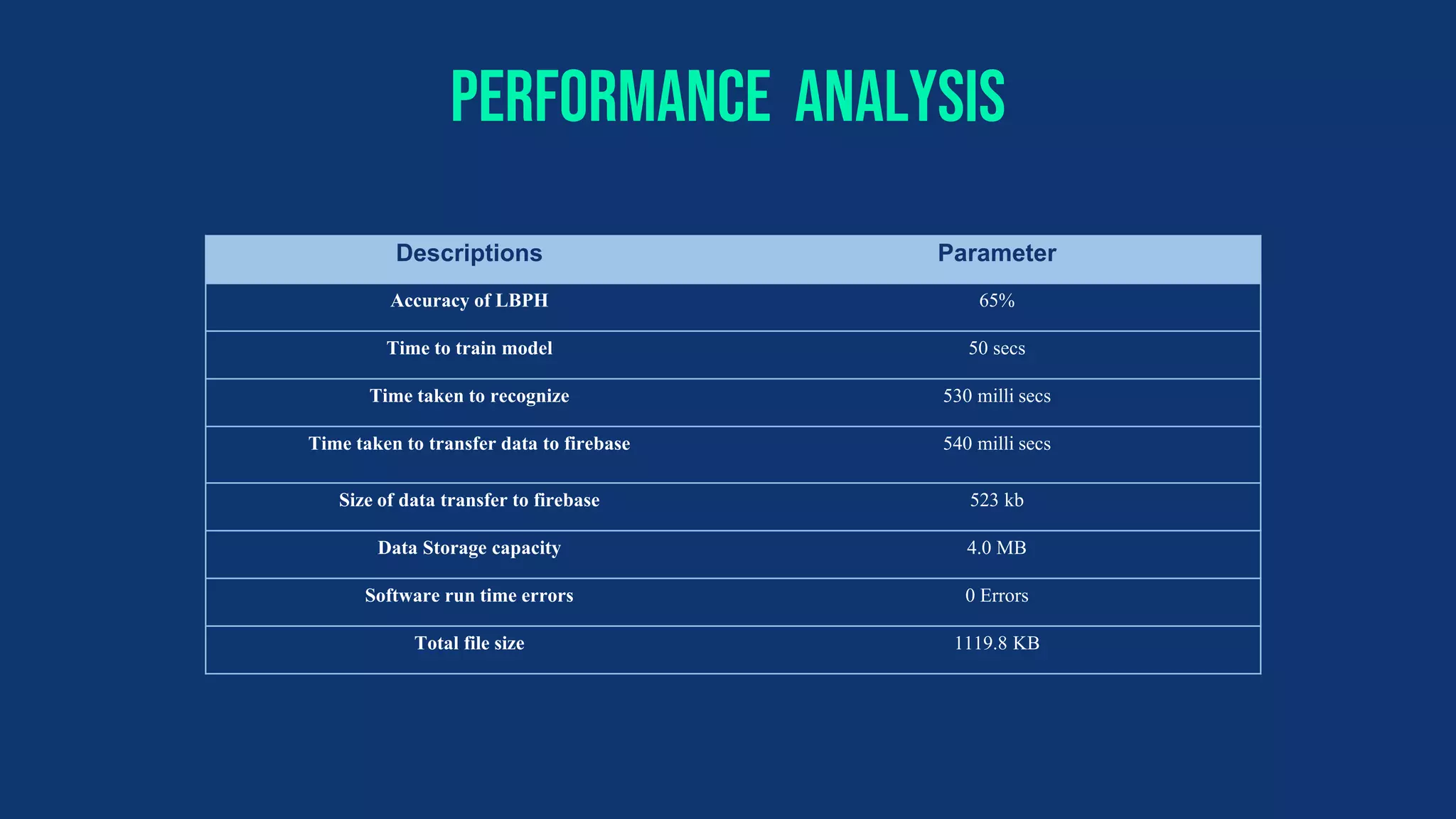 PERFORMANCE ANALYSIS

| Descriptions | Parameter |
|---|---|
| Accuracy of LBPH | 65% |
| Time to train model | 50 secs |
| Time taken to recognize | 530 milli secs |
| Time taken to transfer data to firebase | 540 milli secs |
| Size of data transfer to firebase | 523 kb |
| Data Storage capacity | 4.0 MB |
| Software run time errors | 0 Errors |
| Total file size | 1119.8 KB |